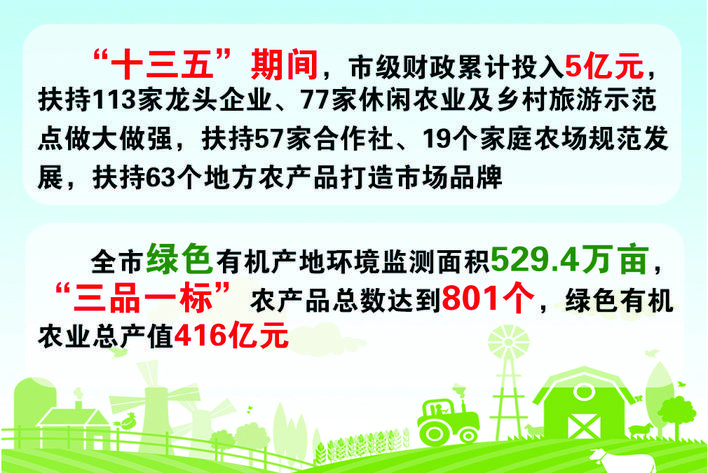 “十三五”期间，市级财政累计投入5亿元，扶持113家龙头企业、77家休闲农业及乡村旅游示范点做大做强，扶持57家合作社、19个家庭农场规范发展，扶持63个地方农产品打造市场品牌

全市绿色有机产地环境监测面积529.4万亩，“三品一标”农产品总数达到801个，绿色有机农业总产值416亿元